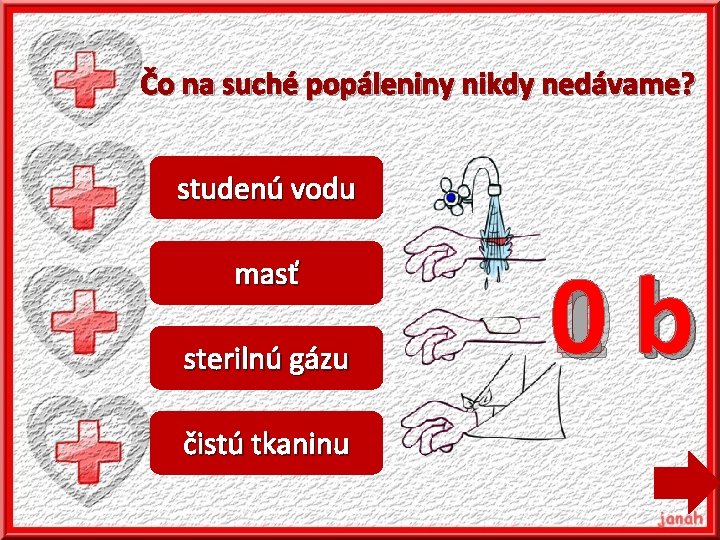 Čo na suché popáleniny nikdy nedávame?

studenú vodu

masť

sterilnú gázu

čistú tkaninu

0 b

janah